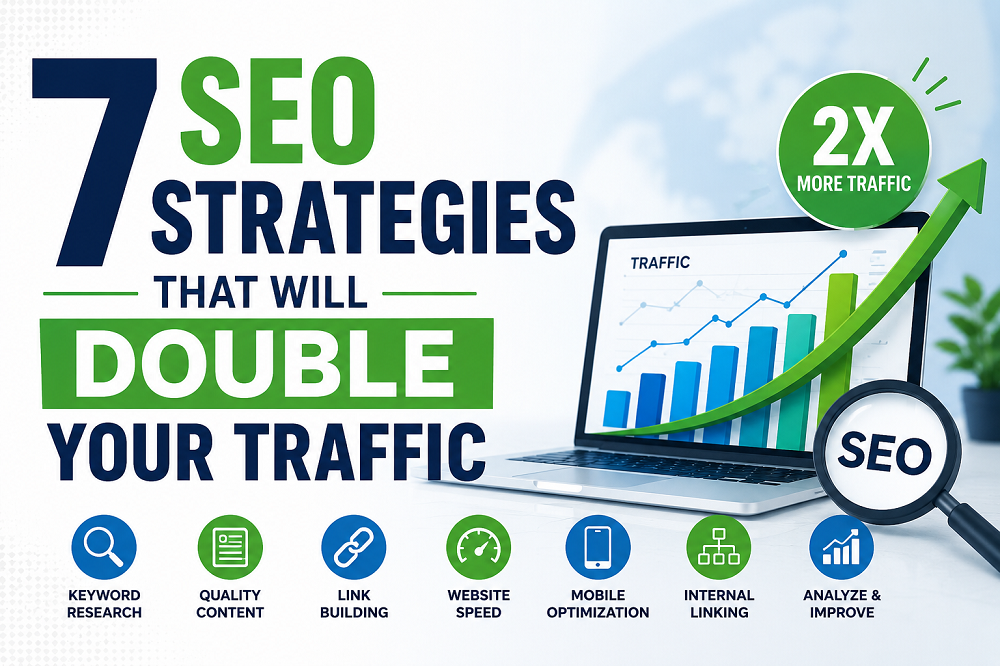 7 SEO STRATEGIES THAT WILL DOUBLE YOUR TRAFFIC

2X MORE TRAFFIC

TRAFFIC

SEO

KEYWORD RESEARCH

QUALITY CONTENT

LINK BUILDING

WEBSITE SPEED

MOBILE OPTIMIZATION

INTERNAL LINKING

ANALYZE & IMPROVE